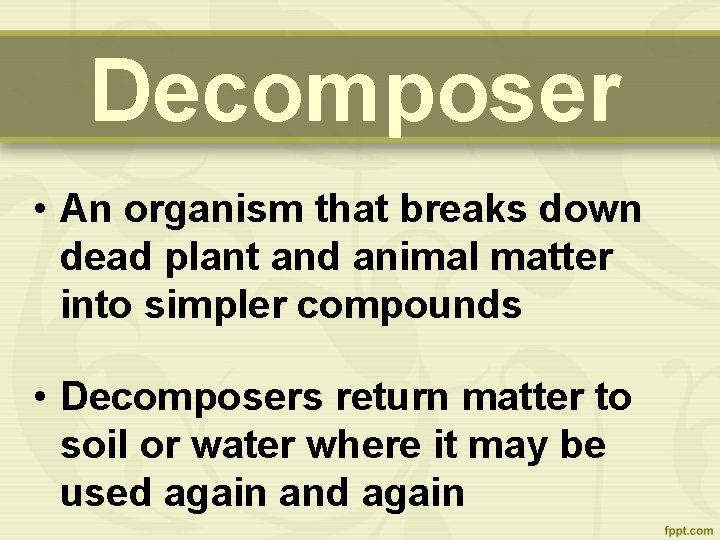 Decomposer

• An organism that breaks down dead plant and animal matter into simpler compounds

• Decomposers return matter to soil or water where it may be used again and again

fppt.com